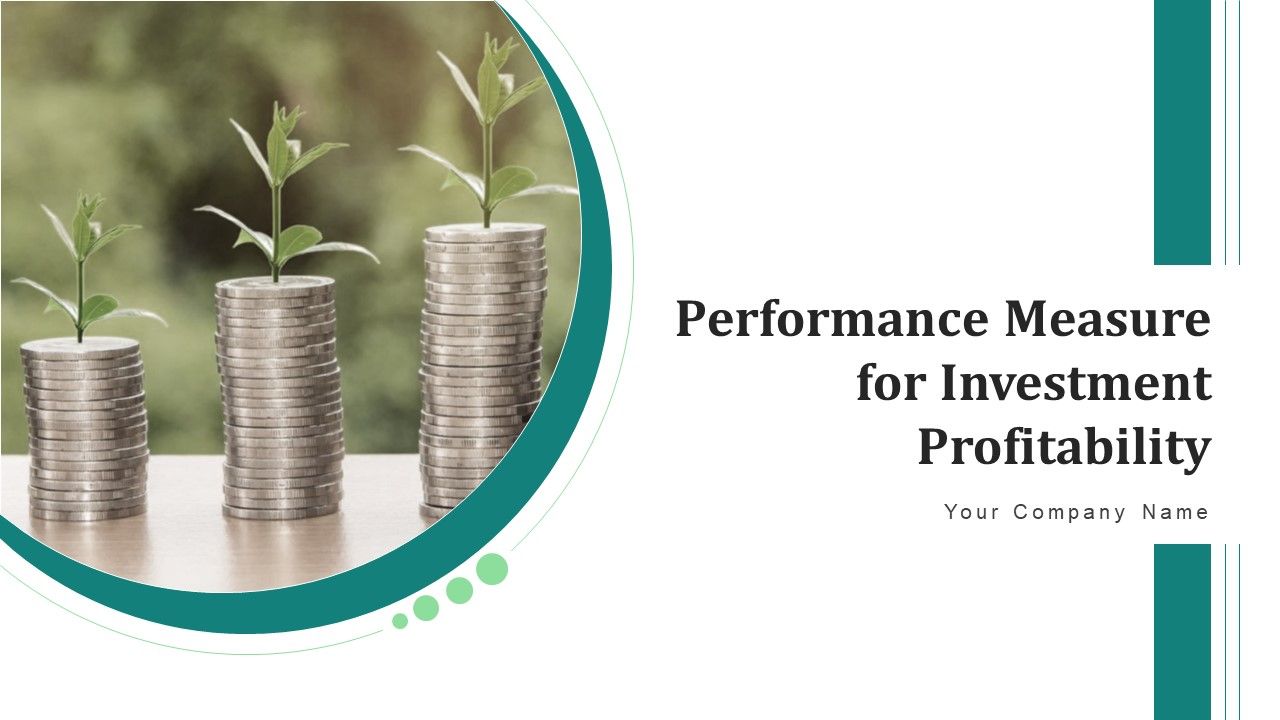 Performance Measure for Investment Profitability

Your Company Name